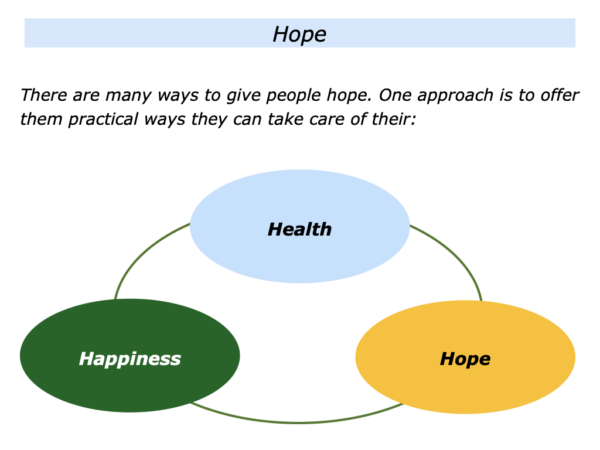 Hope

There are many ways to give people hope. One approach is to offer them practical ways they can take care of their:

Health

Happiness

Hope